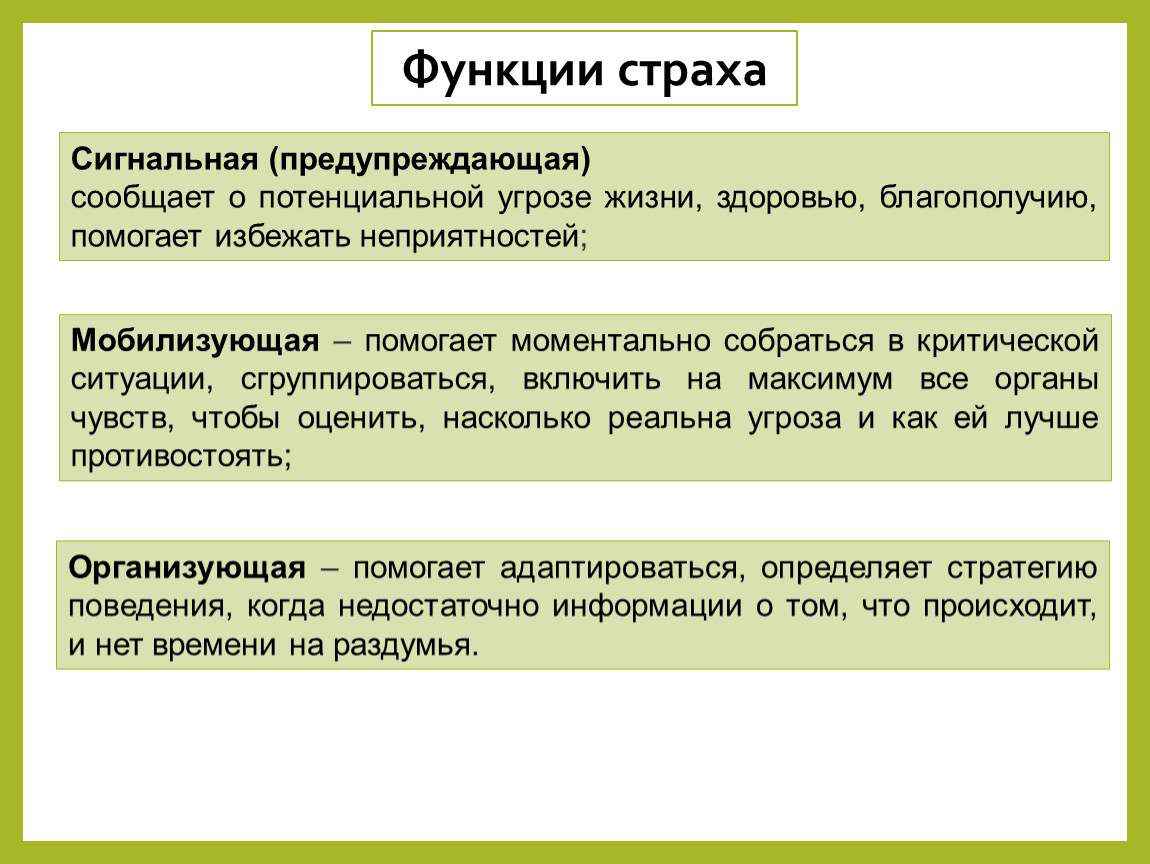 Функции страха

Сигнальная (предупреждающая)
сообщает о потенциальной угрозе жизни, здоровью, благополучию, помогает избежать неприятностей;

Мобилизующая – помогает моментально собраться в критической ситуации, сгруппироваться, включить на максимум все органы чувств, чтобы оценить, насколько реальна угроза и как ей лучше противостоять;

Организующая – помогает адаптироваться, определяет стратегию поведения, когда недостаточно информации о том, что происходит, и нет времени на раздумья.